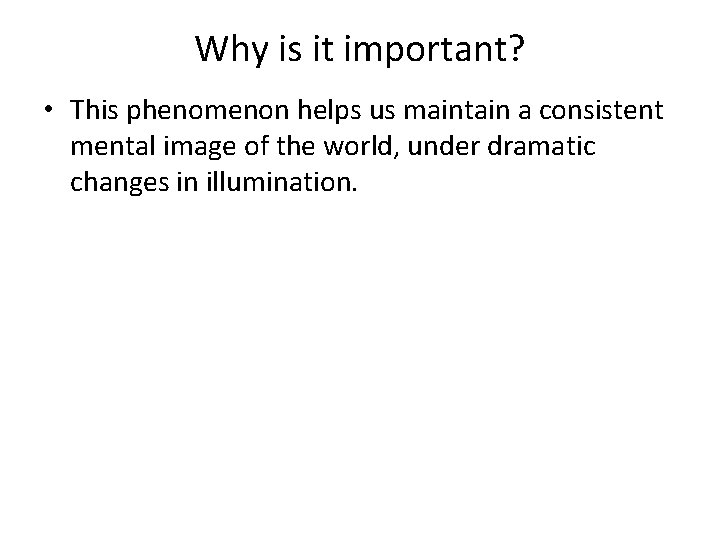 Why is it important?

• This phenomenon helps us maintain a consistent mental image of the world, under dramatic changes in illumination.